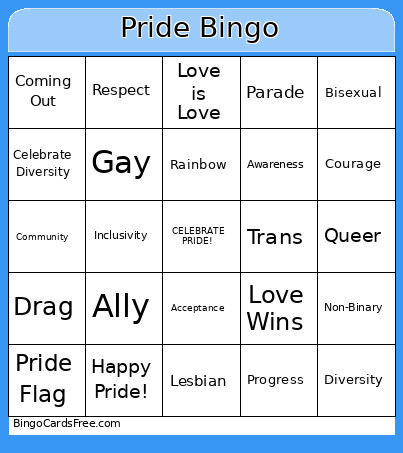 Pride Bingo

| | | | | |
|---|---|---|---|---|
| Coming Out | Respect | Love is Love | Parade | Bisexual |
| Celebrate Diversity | Gay | Rainbow | Awareness | Courage |
| Community | Inclusivity | CELEBRATE PRIDE! | Trans | Queer |
| Drag | Ally | Acceptance | Love Wins | Non-Binary |
| Pride Flag | Happy Pride! | Lesbian | Progress | Diversity |

BingoCardsFree.com